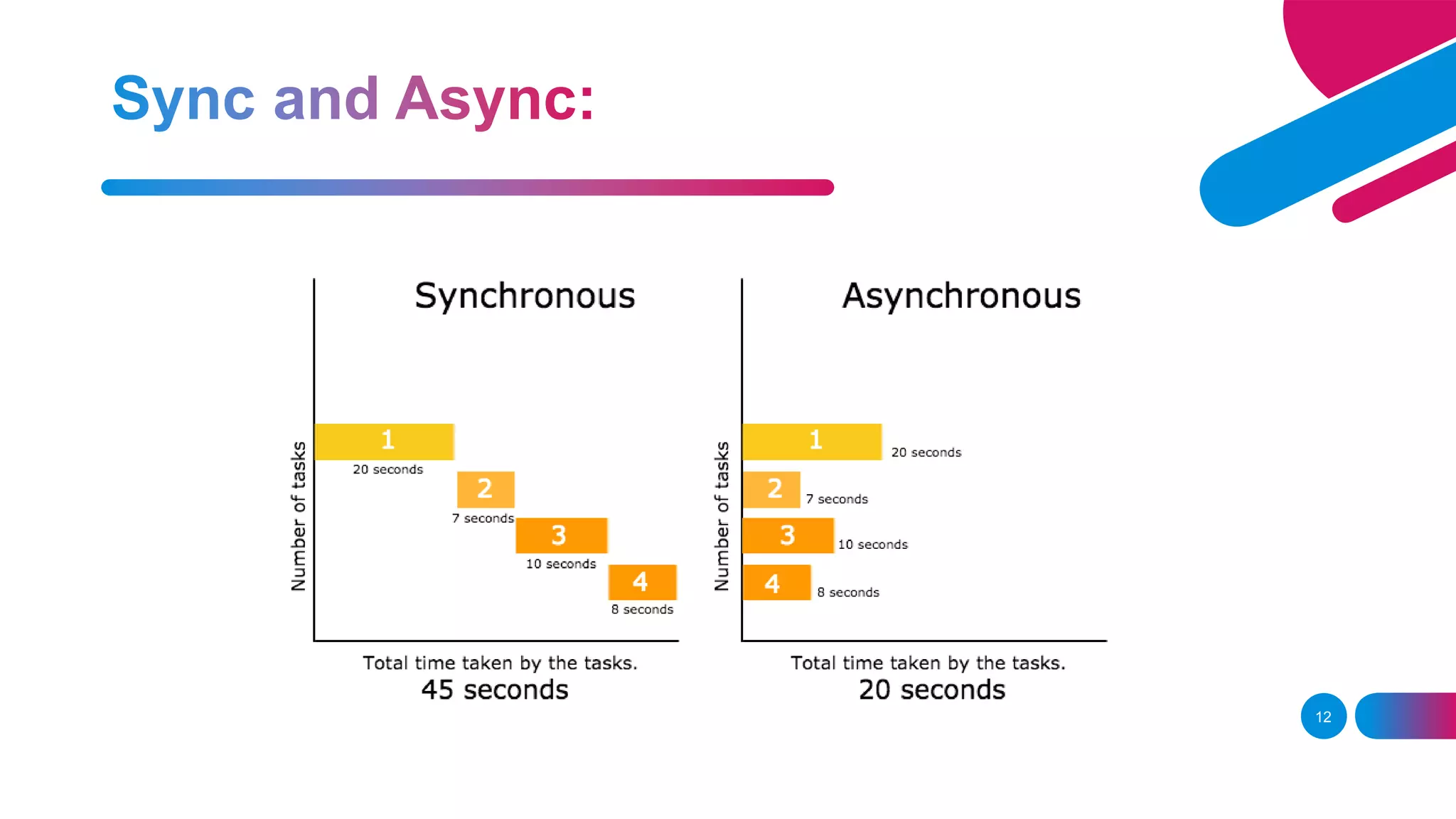 Sync and Async:

Synchronous

Number of tasks

1
20 seconds
2
7 seconds
3
10 seconds
4
8 seconds

Total time taken by the tasks.
45 seconds

Asynchronous

Number of tasks

1
20 seconds
2
7 seconds
3
10 seconds
4
8 seconds

Total time taken by the tasks.
20 seconds

12